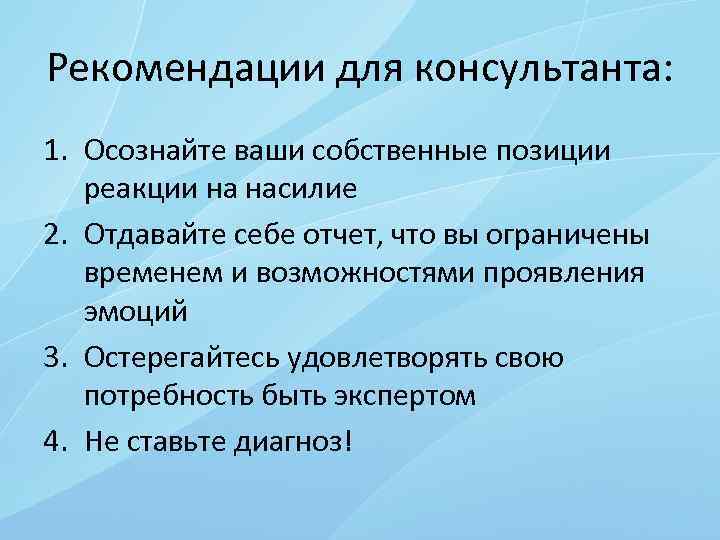 Рекомендации для консультанта:

1. Осознайте ваши собственные позиции реакции на насилие
2. Отдавайте себе отчет, что вы ограничены временем и возможностями проявления эмоций
3. Остерегайтесь удовлетворять свою потребность быть экспертом
4. Не ставьте диагноз!